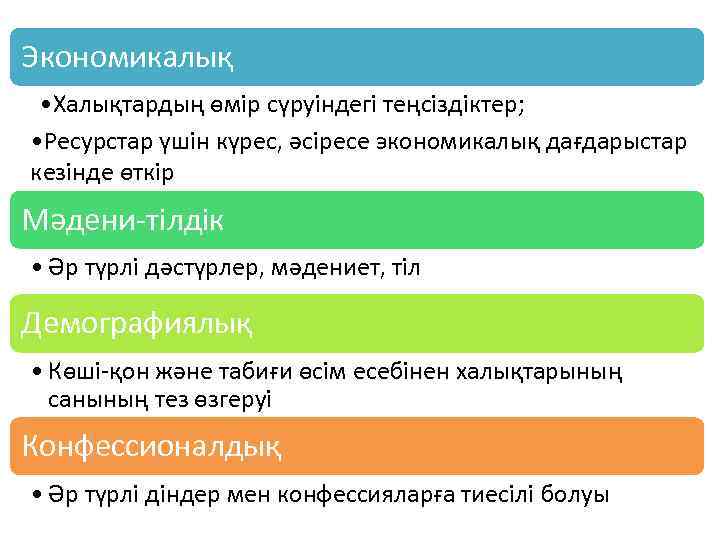 Экономикалық

•Халықтардың өмір сүруіндегі теңсіздіктер;

•Ресурстар үшін күрес, әсіресе экономикалық дағдарыстар кезінде өткір

Мәдени-тілдік

• Әр түрлі дәстүрлер, мәдениет, тіл

Демографиялық

• Көші-қон және табиғи өсім есебінен халықтарының санының тез өзгеруі

Конфессионалдық

• Әр түрлі діндер мен конфессияларға тиесілі болуы